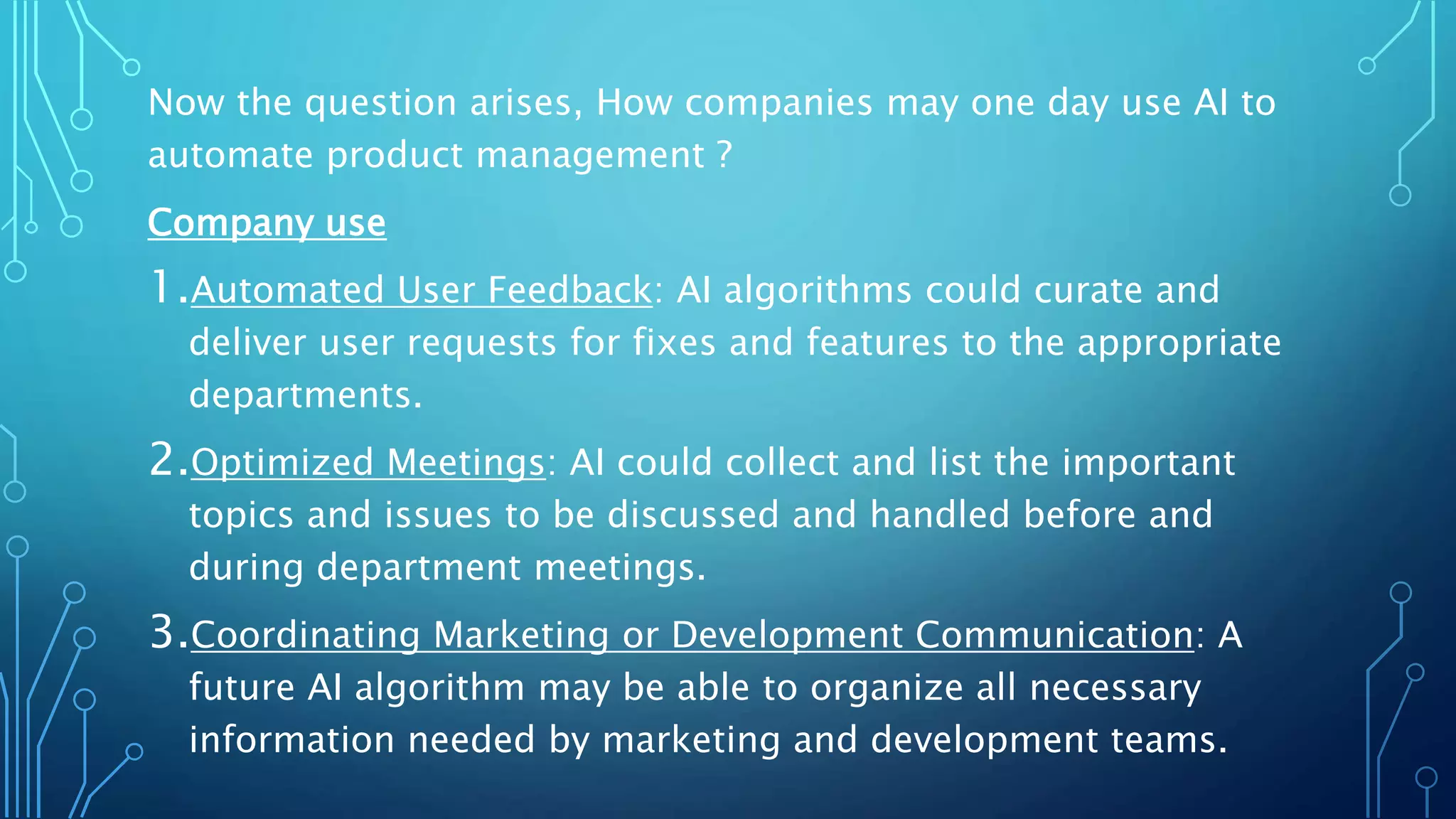 Now the question arises, How companies may one day use AI to automate product management ?

Company use

1. Automated User Feedback: AI algorithms could curate and deliver user requests for fixes and features to the appropriate departments.

2. Optimized Meetings: AI could collect and list the important topics and issues to be discussed and handled before and during department meetings.

3. Coordinating Marketing or Development Communication: A future AI algorithm may be able to organize all necessary information needed by marketing and development teams.